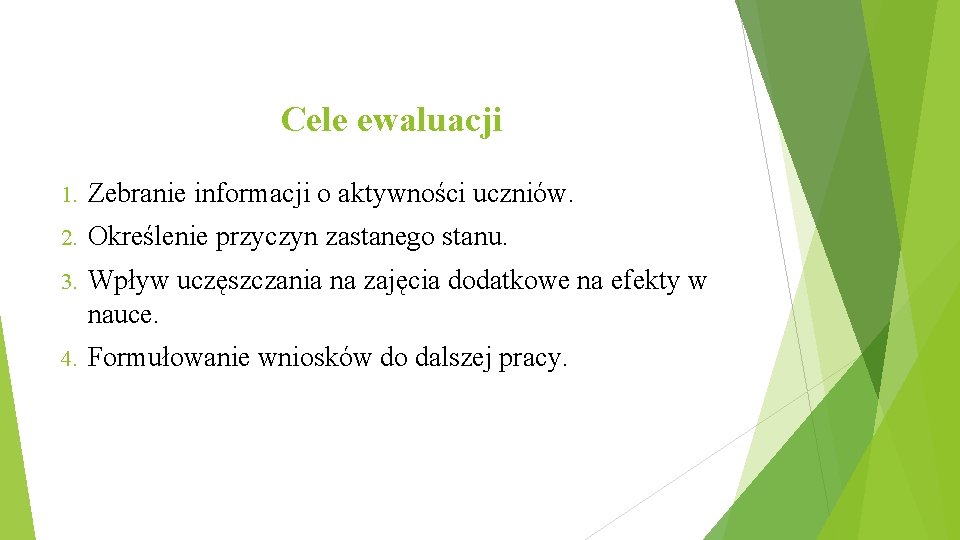 Cele ewaluacji

1. Zebranie informacji o aktywności uczniów.

2. Określenie przyczyn zastanego stanu.

3. Wpływ uczęszczania na zajęcia dodatkowe na efekty w nauce.

4. Formułowanie wniosków do dalszej pracy.